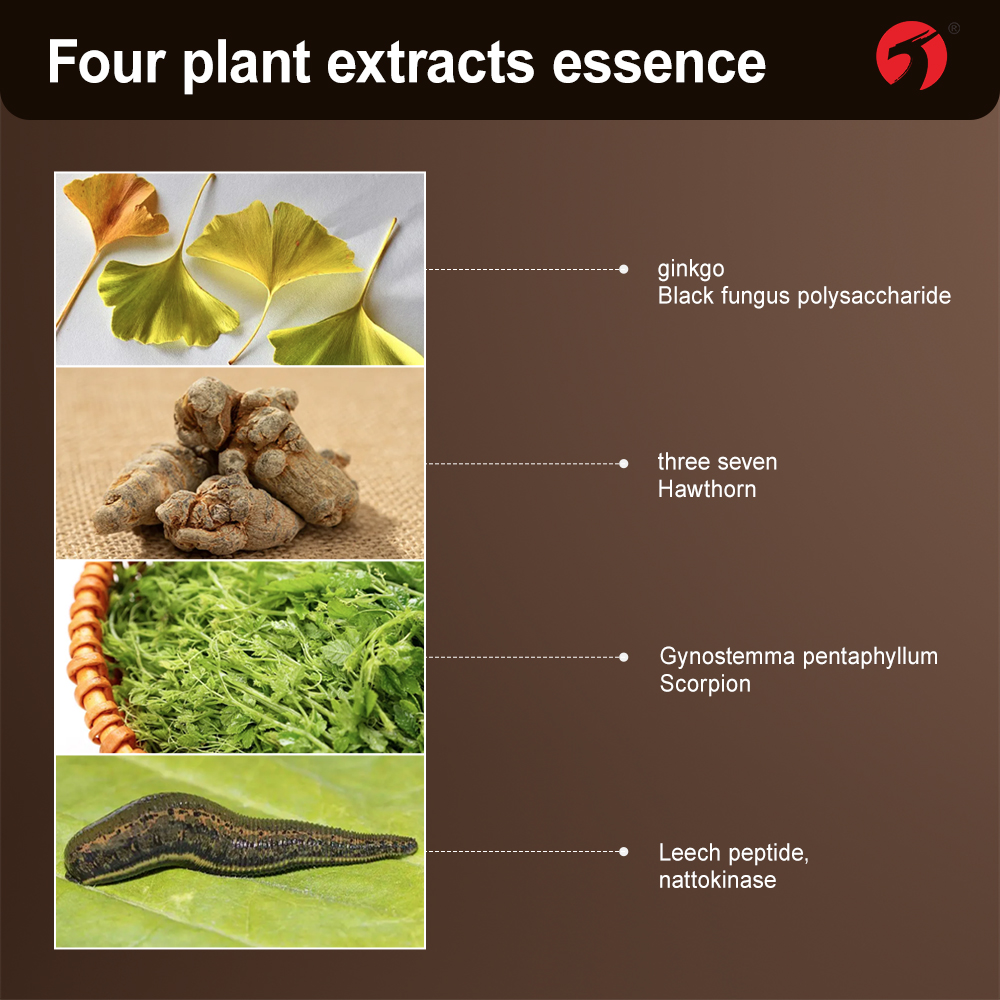 Four plant extracts essence

®

ginkgo
Black fungus polysaccharide

three seven
Hawthorn

Gynostemma pentaphyllum
Scorpion

Leech peptide,
nattokinase